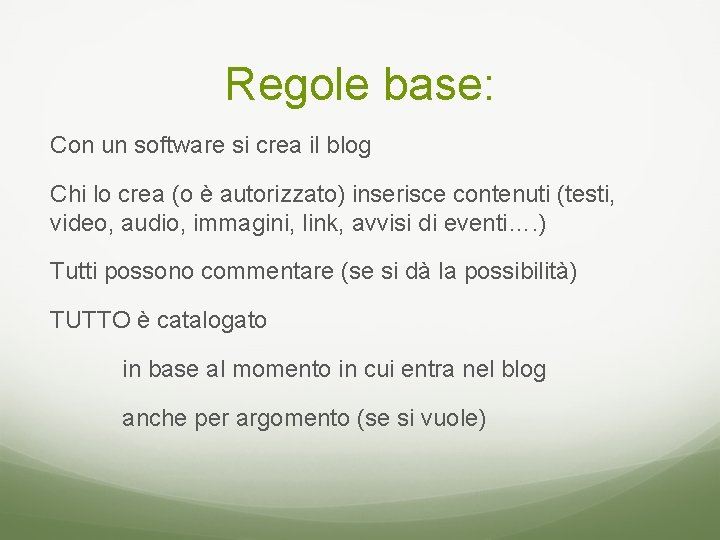 Regole base:

Con un software si crea il blog

Chi lo crea (o è autorizzato) inserisce contenuti (testi, video, audio, immagini, link, avvisi di eventi….)

Tutti possono commentare (se si dà la possibilità)

TUTTO è catalogato

in base al momento in cui entra nel blog

anche per argomento (se si vuole)